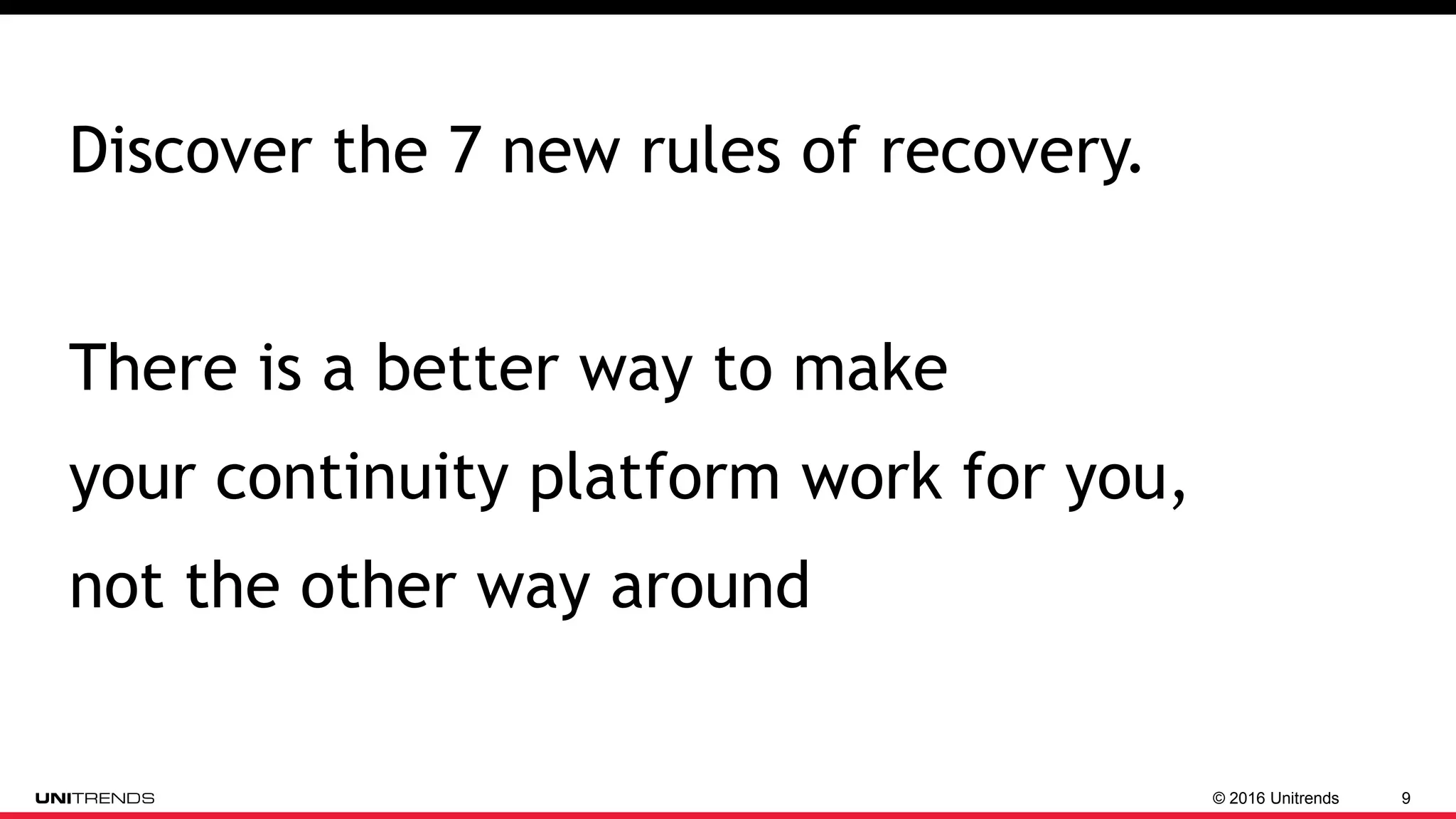 Discover the 7 new rules of recovery.

There is a better way to make your continuity platform work for you, not the other way around

UNITRENDS

© 2016 Unitrends

9